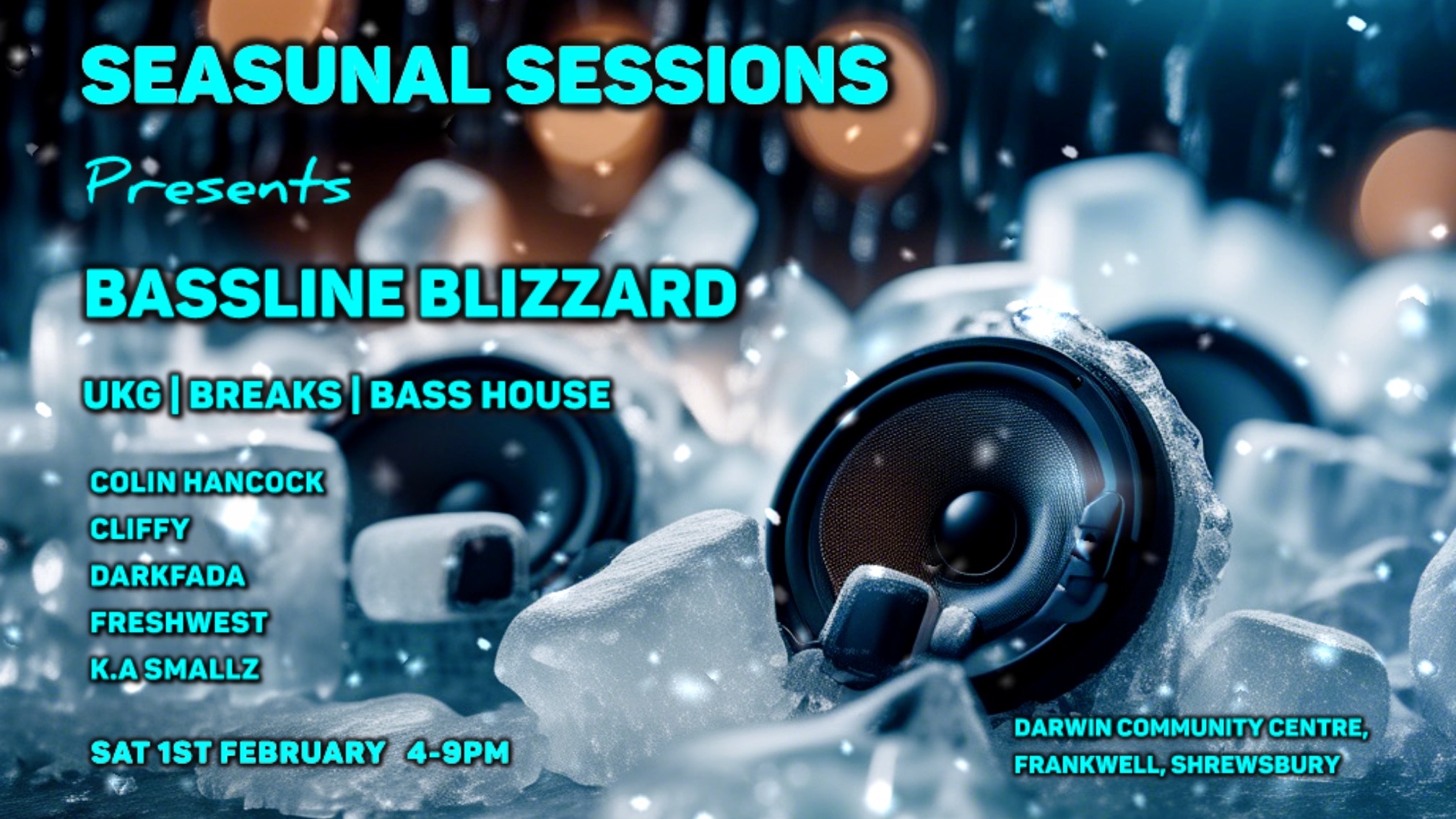 SEASUNAL SESSIONS

Presents

BASSLINE BLIZZARD

UKG | BREAKS | BASS HOUSE

COLIN HANCOCK
CLIFFY
DARKFADA
FRESHWEST
K.A SMALLZ

SAT 1ST FEBRUARY 4-9PM

DARWIN COMMUNITY CENTRE, FRANKWELL, SHREWSBURY